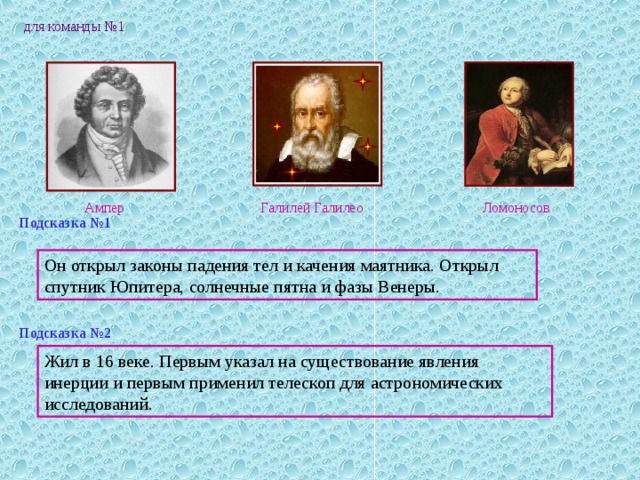 для команды №1

Ампер

Галилей Галилео

Ломоносов

Подсказка №1

Он открыл законы падения тел и качения маятника. Открыл спутник Юпитера, солнечные пятна и фазы Венеры.

Подсказка №2

Жил в 16 веке. Первым указал на существование явления инерции и первым применил телескоп для астрономических исследований.